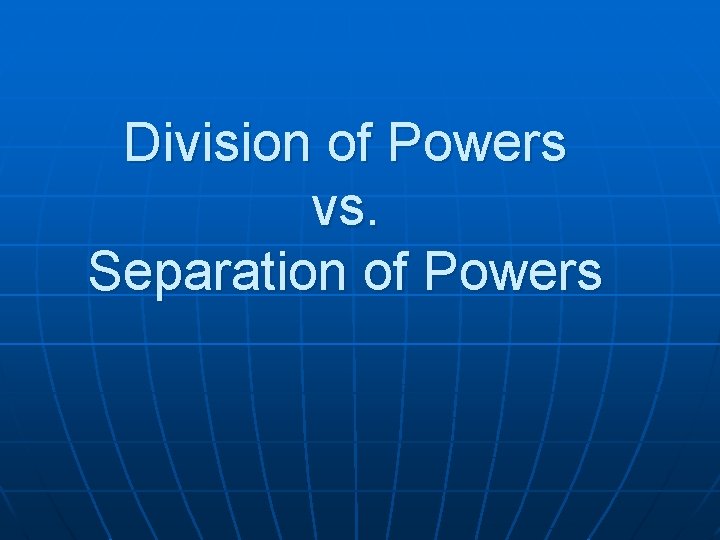 Division of Powers
vs.
Separation of Powers